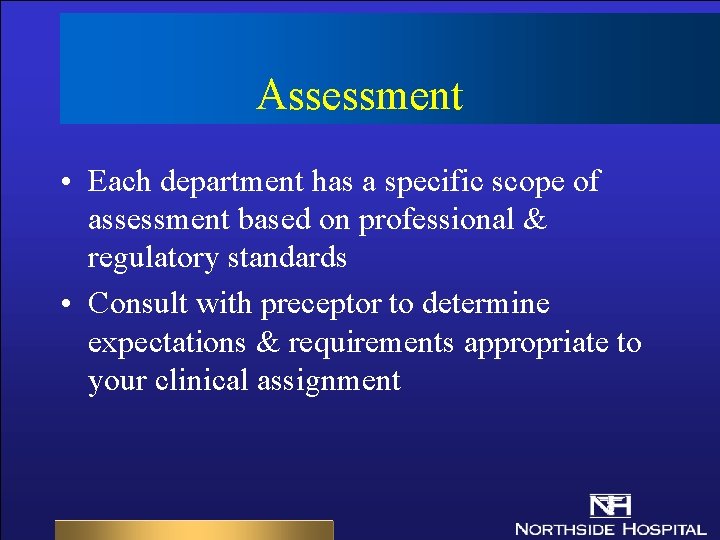 Assessment

• Each department has a specific scope of assessment based on professional & regulatory standards

• Consult with preceptor to determine expectations & requirements appropriate to your clinical assignment

NH
NORTHSIDE HOSPITAL